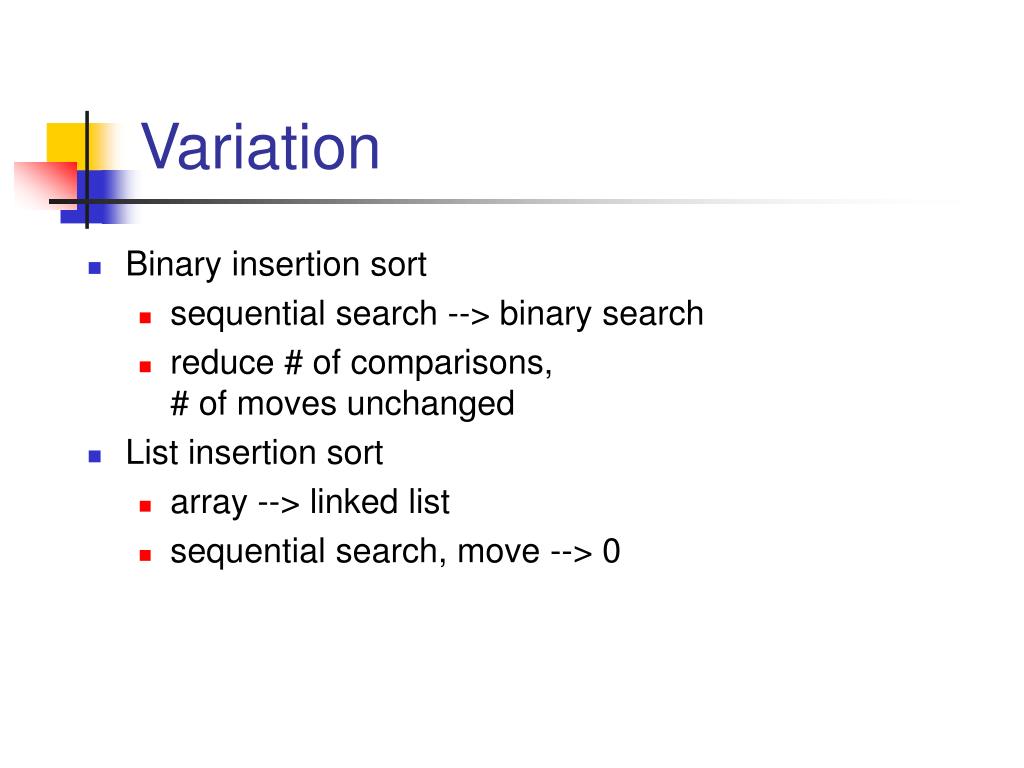 Variation

- Binary insertion sort
  - sequential search --> binary search
  - reduce # of comparisons, # of moves unchanged
- List insertion sort
  - array --> linked list
  - sequential search, move --> 0